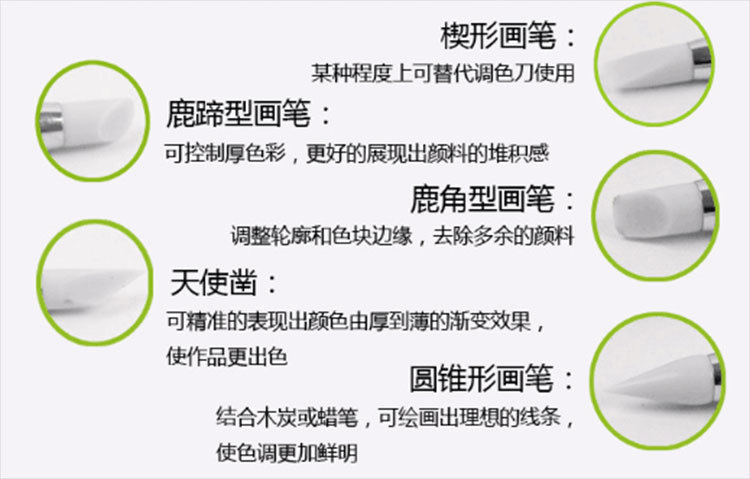 楔形画笔：
某种程度上可替代调色刀使用

鹿蹄型画笔：
可控制厚色彩，更好的展现出颜料的堆积感

鹿角型画笔：
调整轮廓和色块边缘，去除多余的颜料

天使凿：
可精准的表现出颜色由厚到薄的渐变效果，使作品更出色

圆锥形画笔：
结合木炭或蜡笔，可绘画出理想的线条，使色调更加鲜明